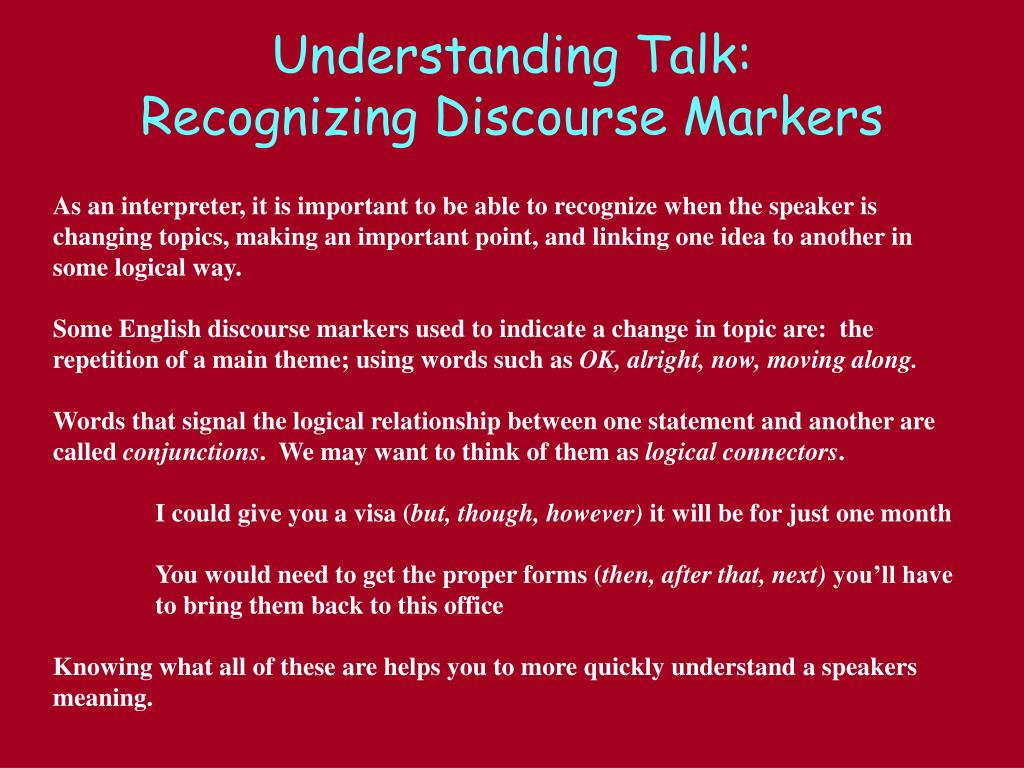 Understanding Talk:
Recognizing Discourse Markers

As an interpreter, it is important to be able to recognize when the speaker is changing topics, making an important point, and linking one idea to another in some logical way.

Some English discourse markers used to indicate a change in topic are: the repetition of a main theme; using words such as OK, alright, now, moving along.

Words that signal the logical relationship between one statement and another are called conjunctions. We may want to think of them as logical connectors.

I could give you a visa (but, though, however) it will be for just one month

You would need to get the proper forms (then, after that, next) you'll have to bring them back to this office

Knowing what all of these are helps you to more quickly understand a speakers meaning.